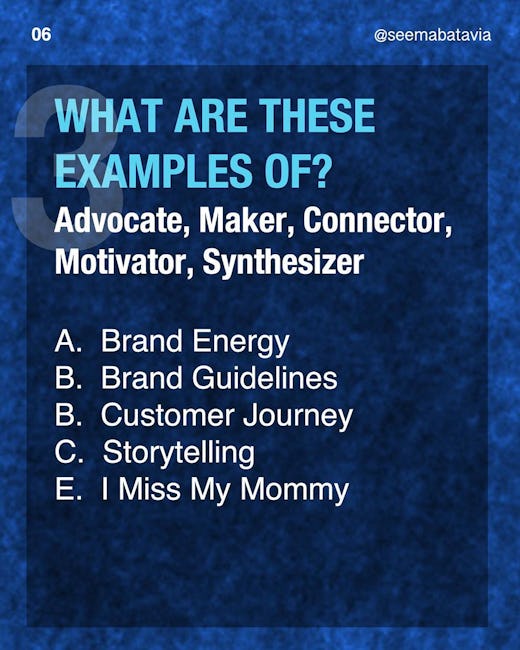 06

@seemabatavia

3

WHAT ARE THESE EXAMPLES OF?

Advocate, Maker, Connector, Motivator, Synthesizer

A. Brand Energy
B. Brand Guidelines
B. Customer Journey
C. Storytelling
E. I Miss My Mommy